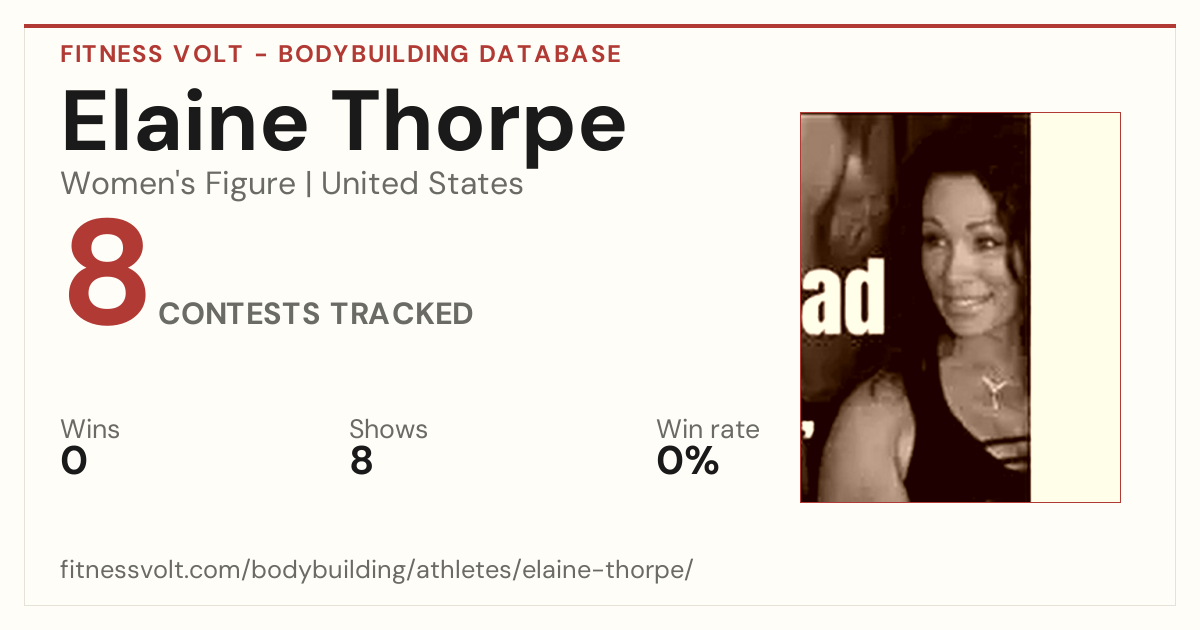 FITNESS VOLT - BODYBUILDING DATABASE

Elaine Thorpe

Women's Figure | United States

8 CONTESTS TRACKED

Wins
0

Shows
8

Win rate
0%

ad

fitnessvolt.com/bodybuilding/athletes/elaine-thorpe/